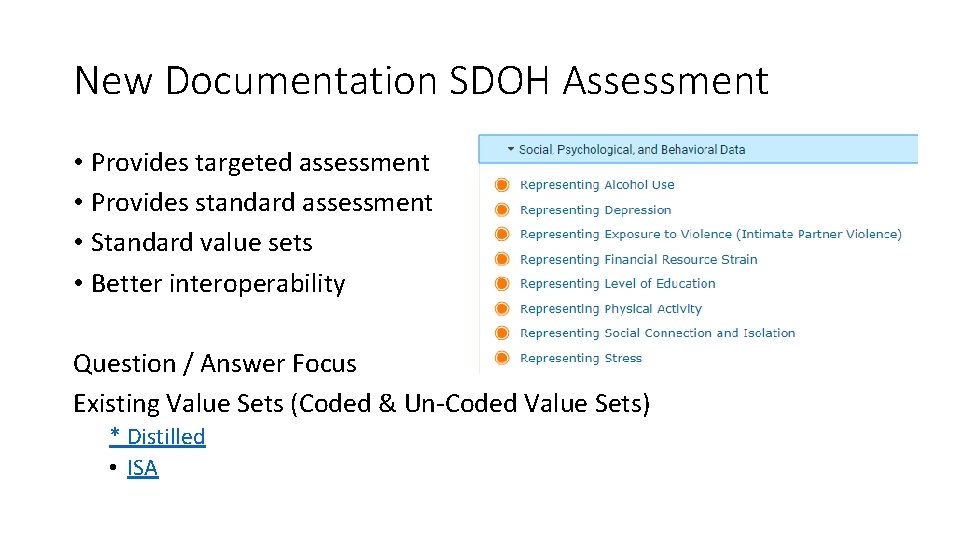 New Documentation SDOH Assessment

• Provides targeted assessment
• Provides standard assessment
• Standard value sets
• Better interoperability

Social, Psychological, and Behavioral Data
Representing Alcohol Use
Representing Depression
Representing Exposure to Violence (Intimate Partner Violence)
Representing Financial Resource Strain
Representing Level of Education
Representing Physical Activity
Representing Social Connection and Isolation
Representing Stress

Question / Answer Focus
Existing Value Sets (Coded & Un-Coded Value Sets)
* Distilled
• ISA